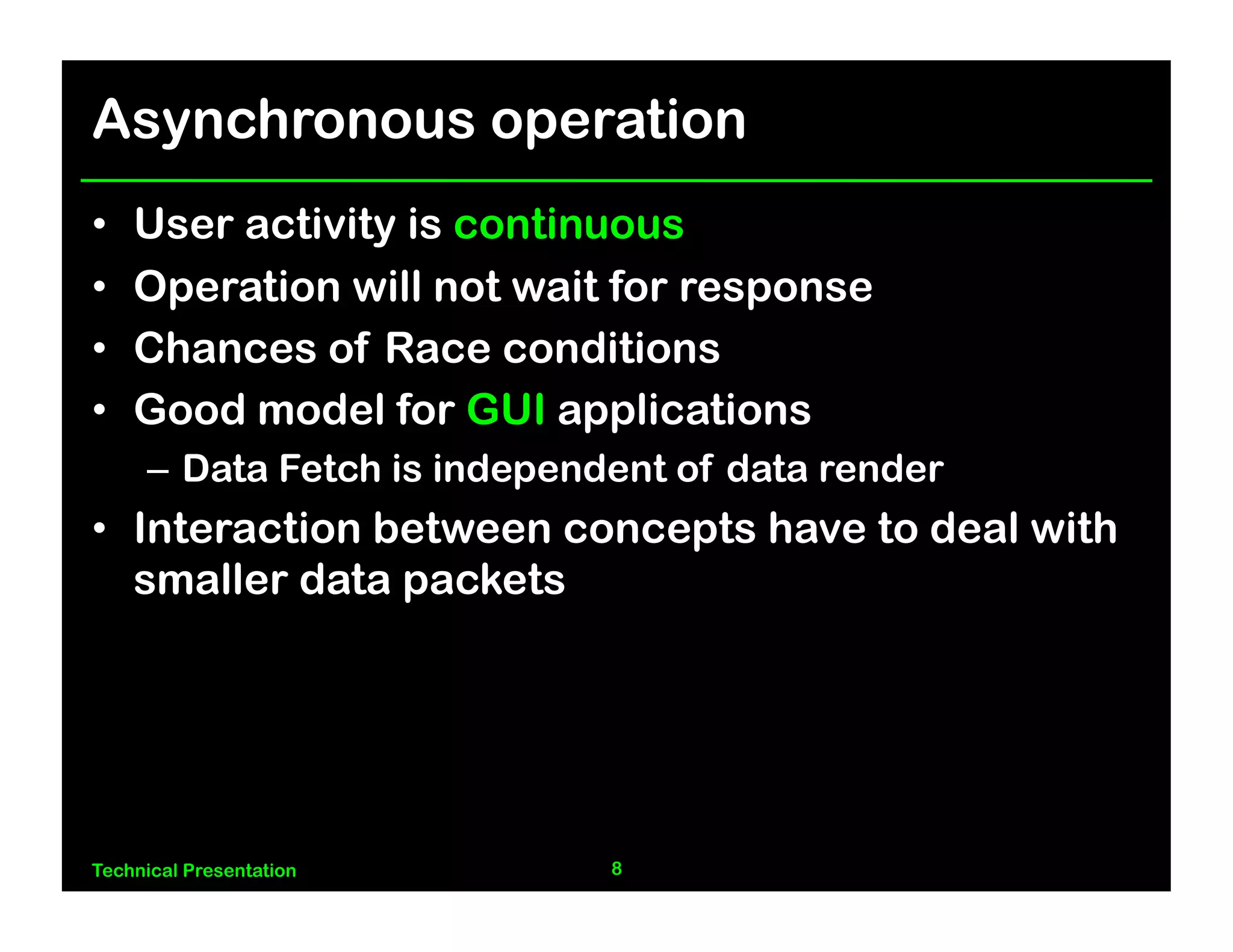 Asynchronous operation

• User activity is continuous
• Operation will not wait for response
• Chances of Race conditions
• Good model for GUI applications
– Data Fetch is independent of data render
• Interaction between concepts have to deal with smaller data packets

Technical Presentation

8